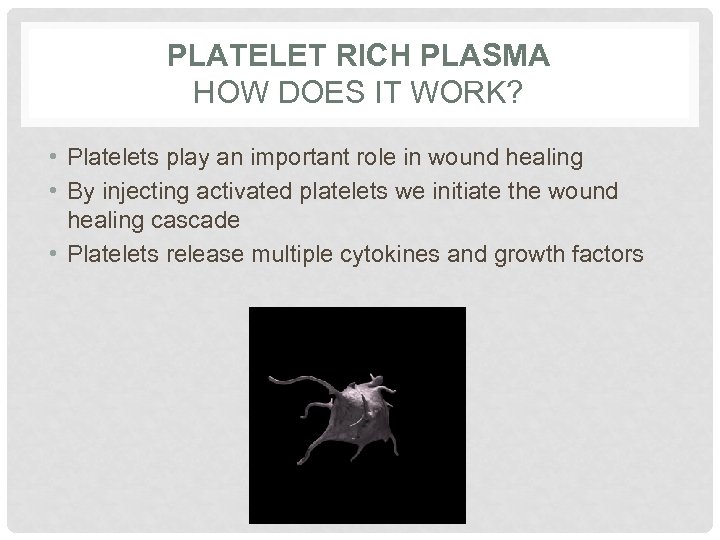 PLATELET RICH PLASMA
HOW DOES IT WORK?

• Platelets play an important role in wound healing
• By injecting activated platelets we initiate the wound healing cascade
• Platelets release multiple cytokines and growth factors